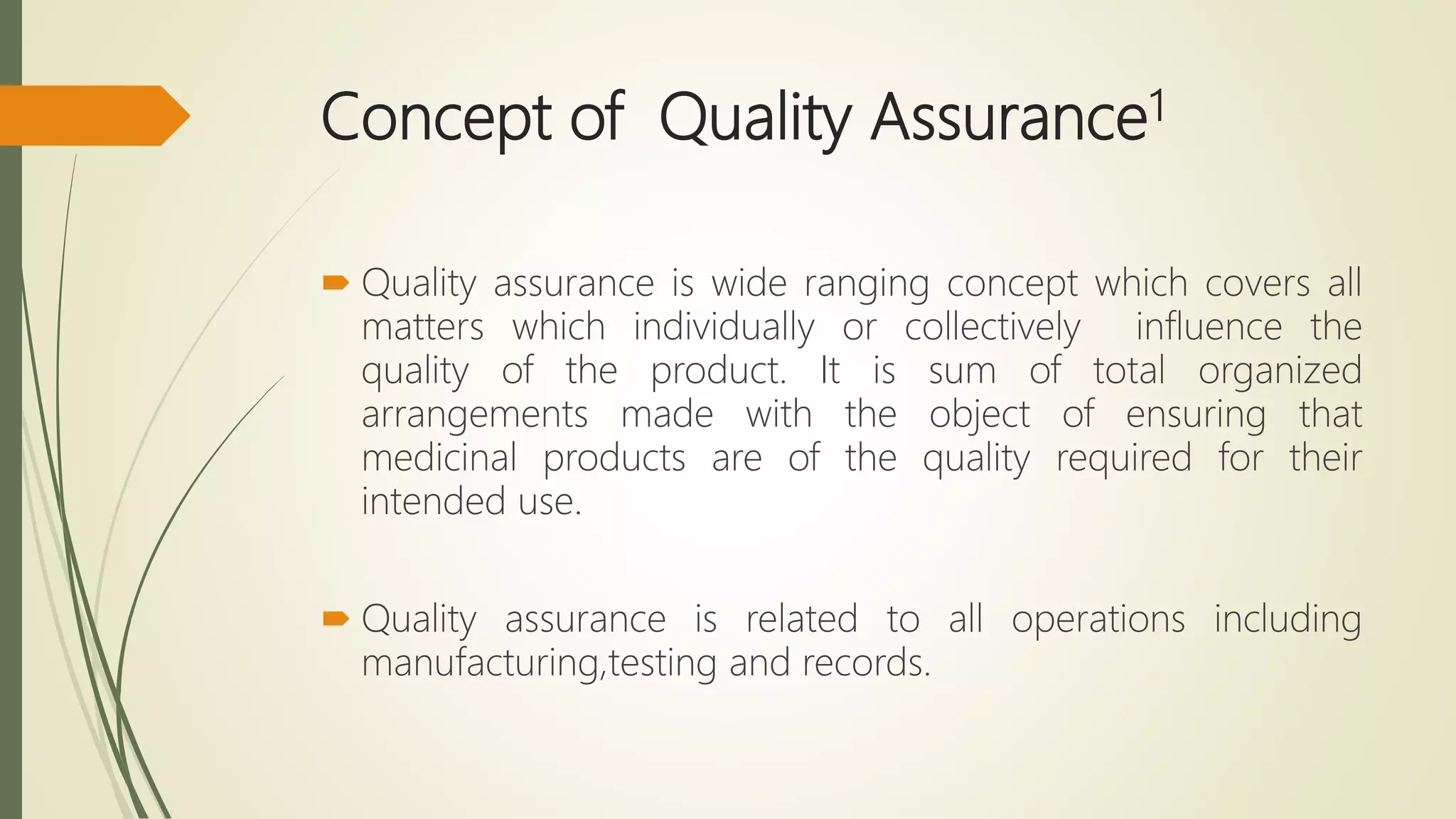 Concept of Quality Assurance$^1$

Quality assurance is wide ranging concept which covers all matters which individually or collectively influence the quality of the product. It is sum of total organized arrangements made with the object of ensuring that medicinal products are of the quality required for their intended use.

Quality assurance is related to all operations including manufacturing,testing and records.